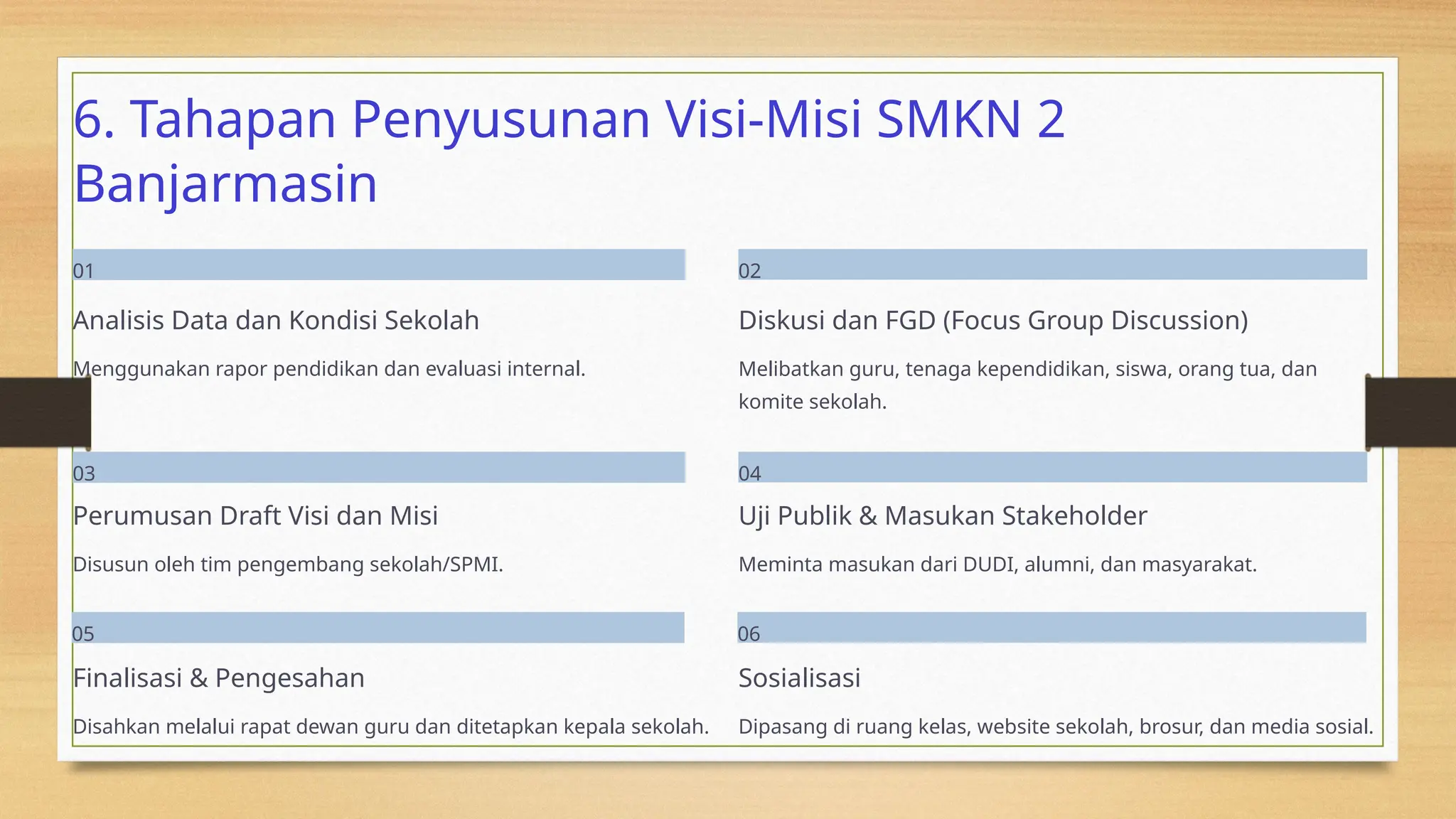 6. Tahapan Penyusunan Visi-Misi SMKN 2 Banjarmasin

01

Analisis Data dan Kondisi Sekolah

Menggunakan rapor pendidikan dan evaluasi internal.

02

Diskusi dan FGD (Focus Group Discussion)

Melibatkan guru, tenaga kependidikan, siswa, orang tua, dan komite sekolah.

03

Perumusan Draft Visi dan Misi

Disusun oleh tim pengembang sekolah/SPMI.

04

Uji Publik & Masukan Stakeholder

Meminta masukan dari DUDI, alumni, dan masyarakat.

05

Finalisasi & Pengesahan

Disahkan melalui rapat dewan guru dan ditetapkan kepala sekolah.

06

Sosialisasi

Dipasang di ruang kelas, website sekolah, brosur, dan media sosial.